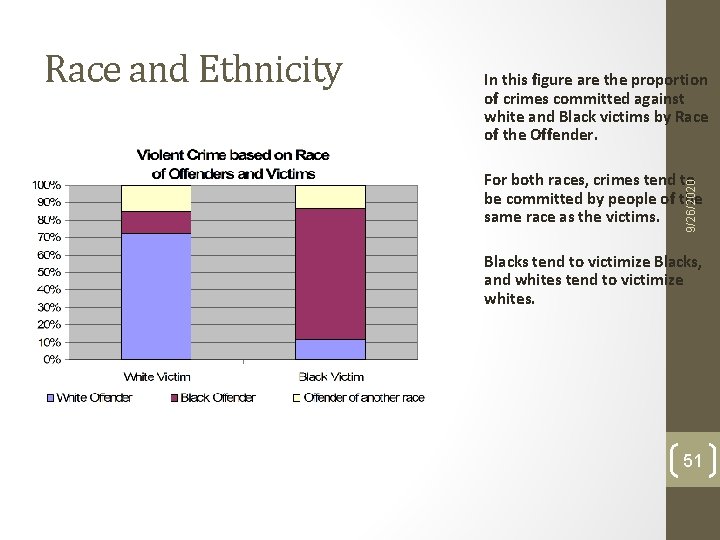 Race and Ethnicity

Violent Crime based on Race of Offenders and Victims

100%
90%
80%
70%
60%
50%
40%
30%
20%
10%
0%

White Victim
Black Victim

White Offender
Black Offender
Offender of another race

In this figure are the proportion of crimes committed against white and Black victims by Race of the Offender.

For both races, crimes tend to be committed by people of the same race as the victims.

Blacks tend to victimize Blacks, and whites tend to victimize whites.

9/26/2020

51